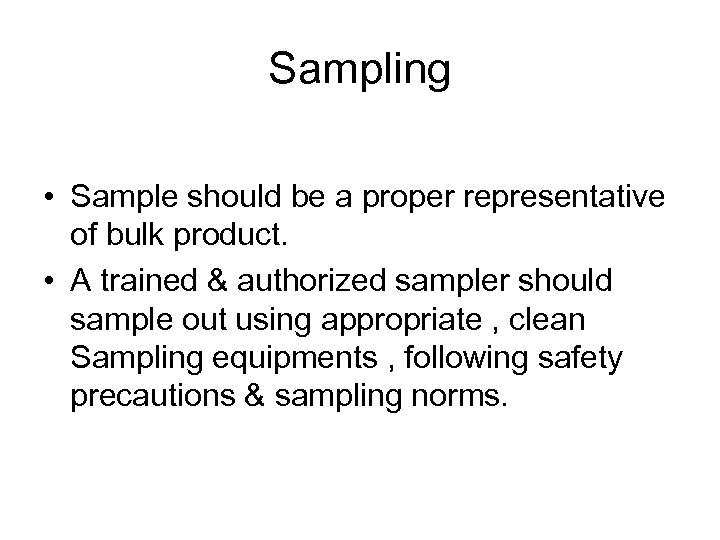 Sampling

• Sample should be a proper representative of bulk product.
• A trained & authorized sampler should sample out using appropriate , clean Sampling equipments , following safety precautions & sampling norms.